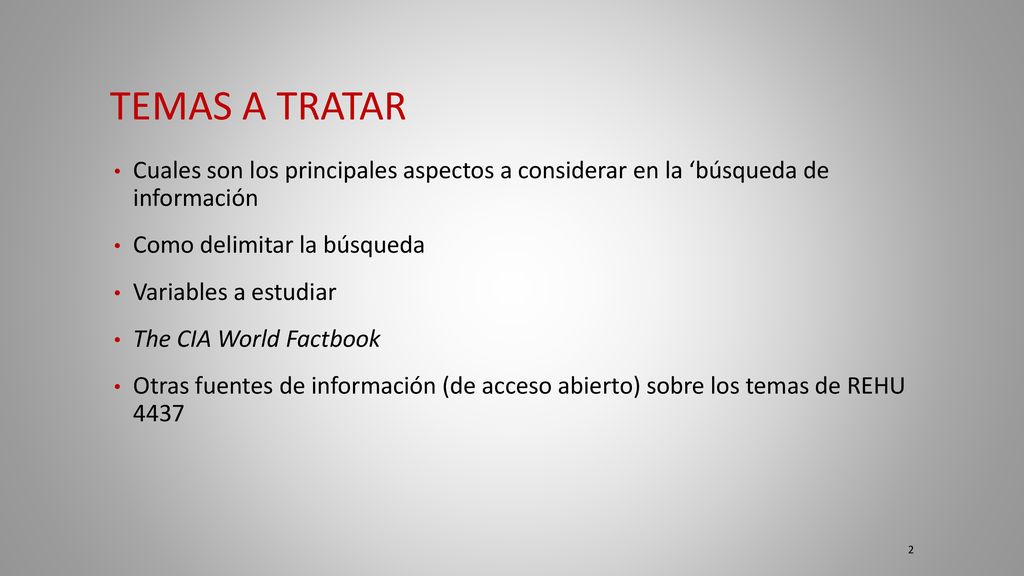 TEMAS A TRATAR

• Cuales son los principales aspectos a considerar en la ‘búsqueda de información

• Como delimitar la búsqueda

• Variables a estudiar

• The CIA World Factbook

• Otras fuentes de información (de acceso abierto) sobre los temas de REHU 4437

2